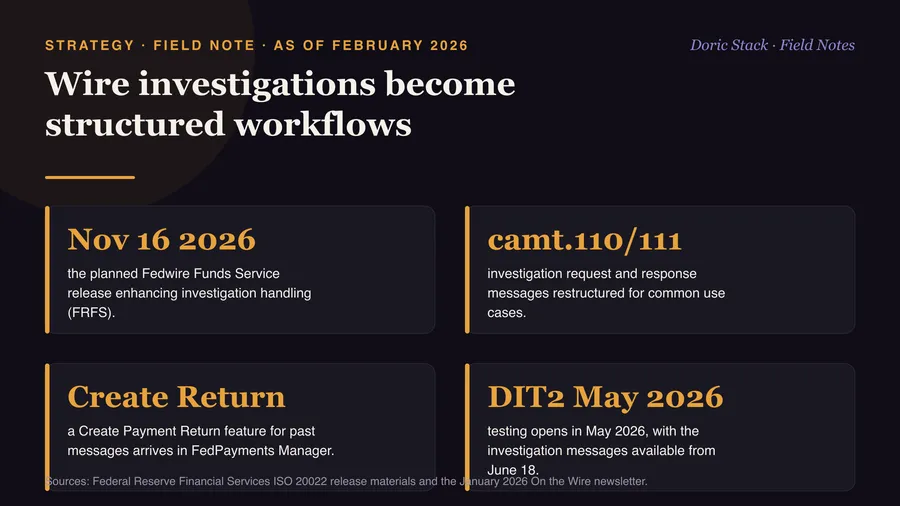 STRATEGY · FIELD NOTE · AS OF FEBRUARY 2026

Doric Stack · Field Notes

Wire investigations become structured workflows

Nov 16 2026

the planned Fedwire Funds Service release enhancing investigation handling (FRFS).

camt.110/111

investigation request and response messages restructured for common use cases.

Create Return

a Create Payment Return feature for past messages arrives in FedPayments Manager.

DIT2 May 2026

testing opens in May 2026, with the investigation messages available from June 18.

Sources: Federal Reserve Financial Services ISO 20022 release materials and the January 2026 On the Wire newsletter.